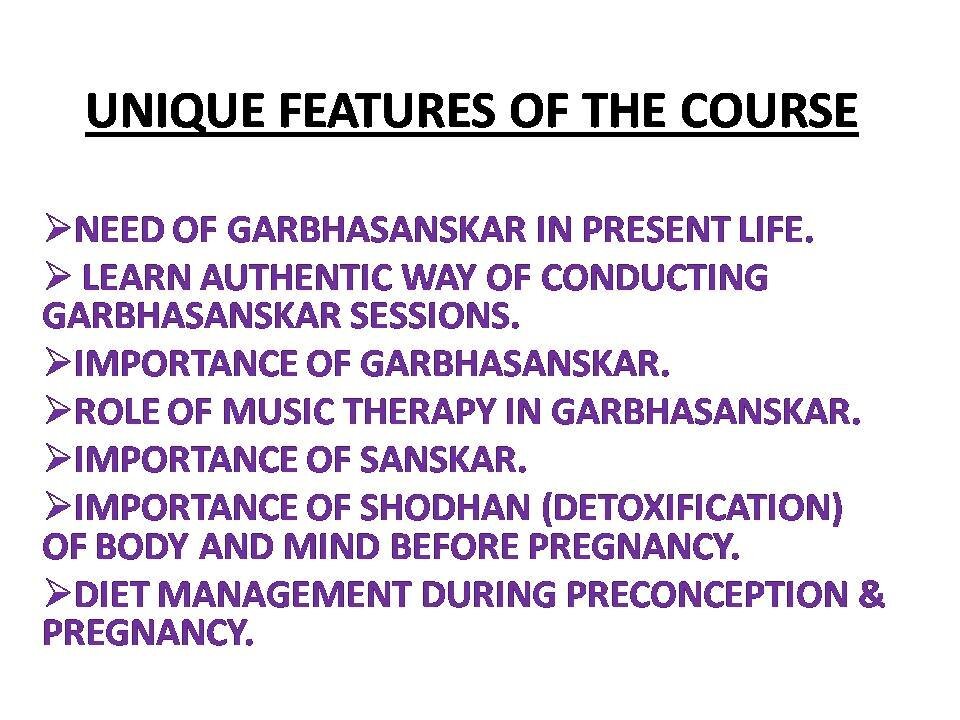 UNIQUE FEATURES OF THE COURSE

➢NEED OF GARBHASANSKAR IN PRESENT LIFE.

➢ LEARN AUTHENTIC WAY OF CONDUCTING GARBHASANSKAR SESSIONS.

➢IMPORTANCE OF GARBHASANSKAR.

➢ROLE OF MUSIC THERAPY IN GARBHASANSKAR.

➢IMPORTANCE OF SANSKAR.

➢IMPORTANCE OF SHODHAN (DETOXIFICATION) OF BODY AND MIND BEFORE PREGNANCY.

➢DIET MANAGEMENT DURING PRECONCEPTION & PREGNANCY.